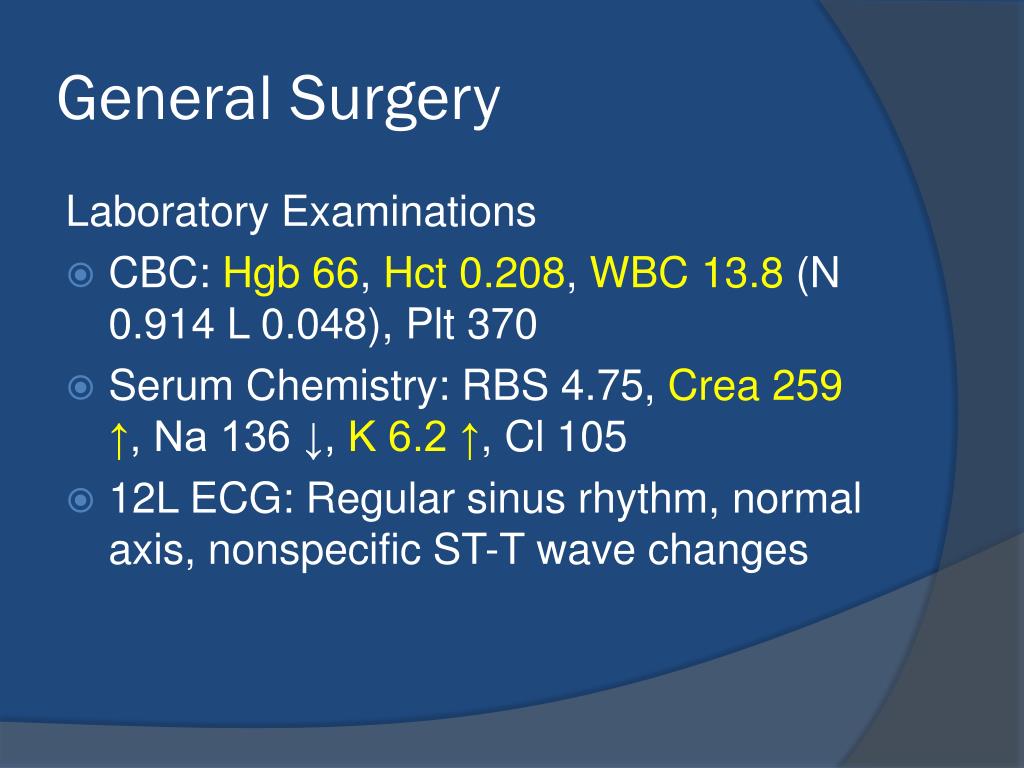 General Surgery

Laboratory Examinations

CBC: Hgb 66, Hct 0.208, WBC 13.8 (N 0.914 L 0.048), Plt 370

Serum Chemistry: RBS 4.75, Crea 259 ↑, Na 136 ↓, K 6.2 ↑, Cl 105

12L ECG: Regular sinus rhythm, normal axis, nonspecific ST-T wave changes